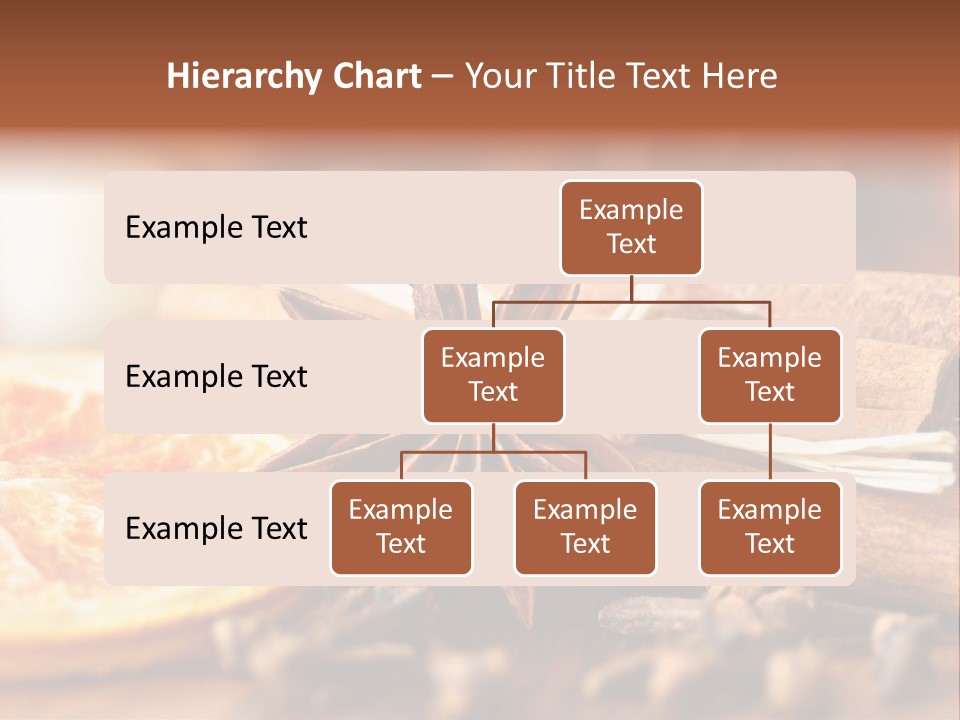 Hierarchy Chart – Your Title Text Here

Example Text

Example Text

Example Text

Example Text

Example Text

Example Text

Example Text

Example Text

Example Text